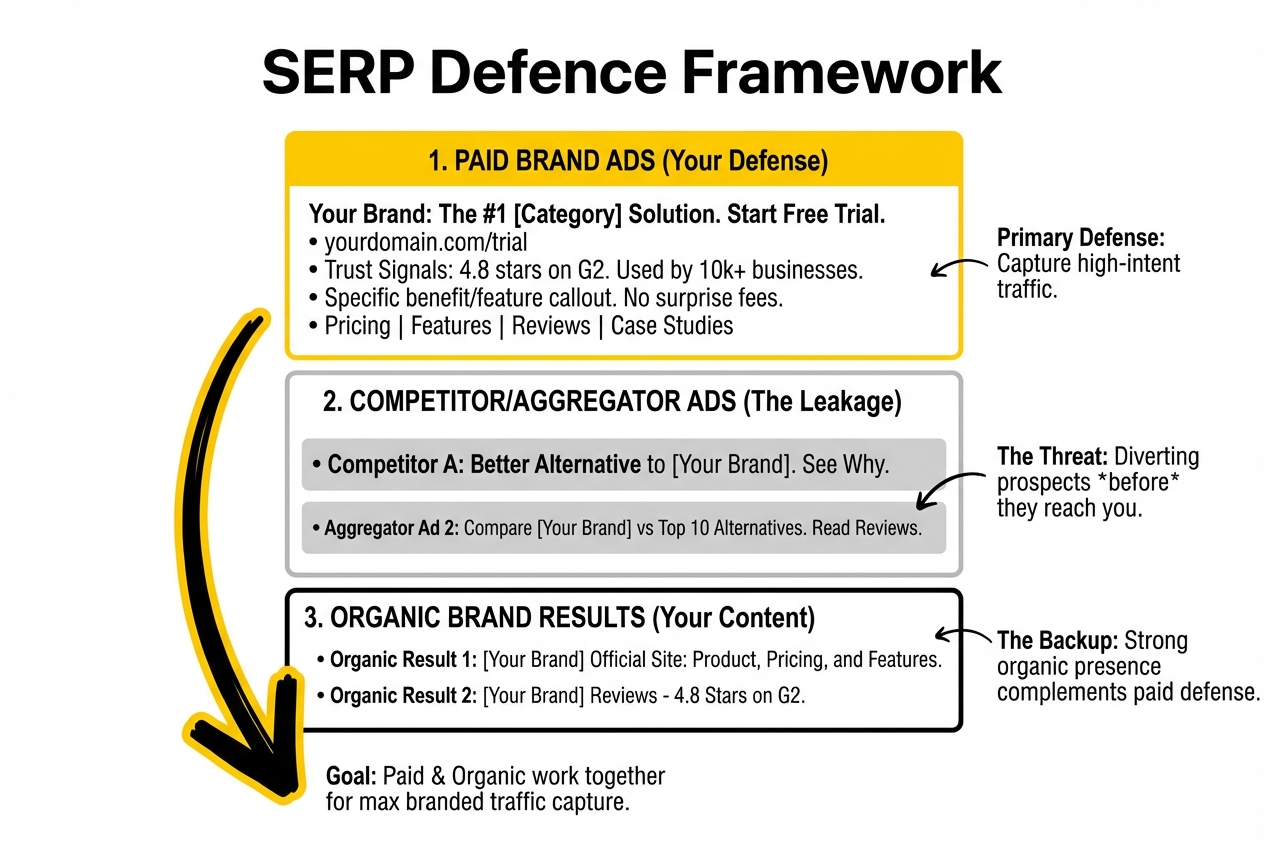 SERP Defence Framework

1. PAID BRAND ADS (Your Defense)

Your Brand: The #1 [Category] Solution. Start Free Trial.
• yourdomain.com/trial
• Trust Signals: 4.8 stars on G2. Used by 10k+ businesses.
• Specific benefit/feature callout. No surprise fees.
• Pricing | Features | Reviews | Case Studies

Primary Defense: Capture high-intent traffic.

2. COMPETITOR/AGGREGATOR ADS (The Leakage)

• Competitor A: Better Alternative to [Your Brand]. See Why.

• Aggregator Ad 2: Compare [Your Brand] vs Top 10 Alternatives. Read Reviews.

The Threat: Diverting prospects *before* they reach you.

3. ORGANIC BRAND RESULTS (Your Content)

• Organic Result 1: [Your Brand] Official Site: Product, Pricing, and Features.

• Organic Result 2: [Your Brand] Reviews - 4.8 Stars on G2.

The Backup: Strong organic presence complements paid defense.

Goal: Paid & Organic work together for max branded traffic capture.